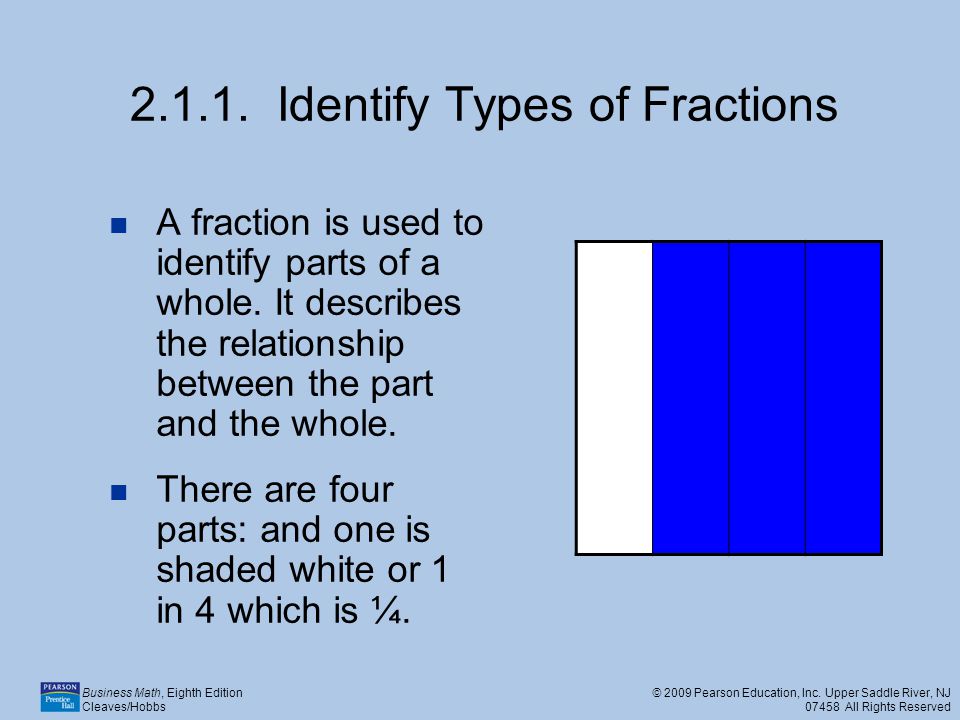 2.1.1. Identify Types of Fractions

A fraction is used to identify parts of a whole. It describes the relationship between the part and the whole.

There are four parts: and one is shaded white or 1 in 4 which is ¼.

PEARSON Prentice Hall

Business Math, Eighth Edition
Cleaves/Hobbs

© 2009 Pearson Education, Inc. Upper Saddle River, NJ 07458 All Rights Reserved